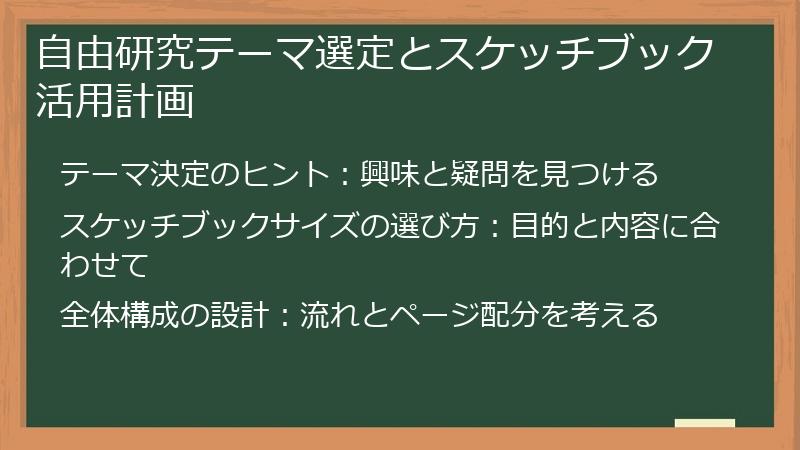 自由研究テーマ選定とスケッチブック活用計画

テーマ決定のヒント：興味と疑問を見つける

スケッチブックサイズの選び方：目的と内容に合わせて

全体構成の設計：流れとページ配分を考える